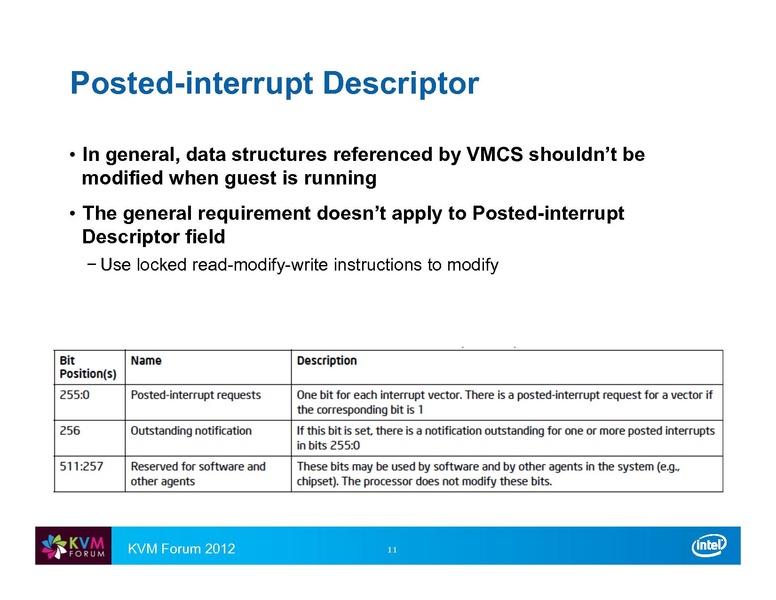 Posted-interrupt Descriptor

• In general, data structures referenced by VMCS shouldn't be modified when guest is running

• The general requirement doesn't apply to Posted-interrupt Descriptor field

− Use locked read-modify-write instructions to modify

| Bit Position(s) | Name | Description |
|---|---|---|
| 255:0 | Posted-interrupt requests | One bit for each interrupt vector. There is a posted-interrupt request for a vector if the corresponding bit is 1 |
| 256 | Outstanding notification | If this bit is set, there is a notification outstanding for one or more posted interrupts in bits 255:0 |
| 511:257 | Reserved for software and other agents | These bits may be used by software and by other agents in the system (e.g., chipset). The processor does not modify these bits. |

KVM FORUM

KVM Forum 2012

11

intel